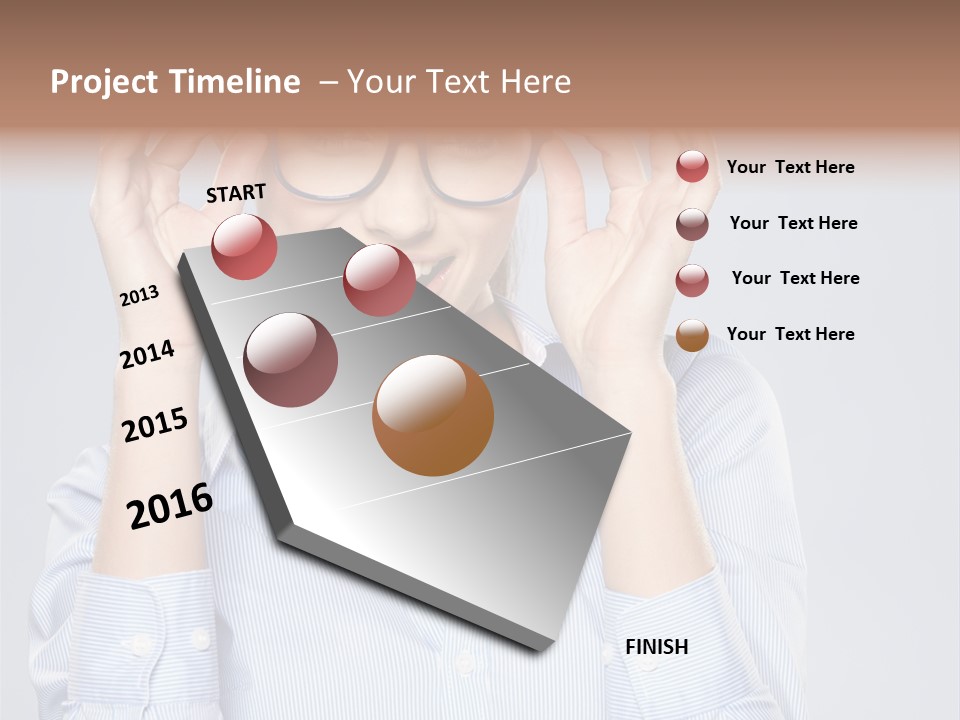 Project Timeline – Your Text Here

START

2013

2014

2015

2016

FINISH

Your Text Here

Your Text Here

Your Text Here

Your Text Here